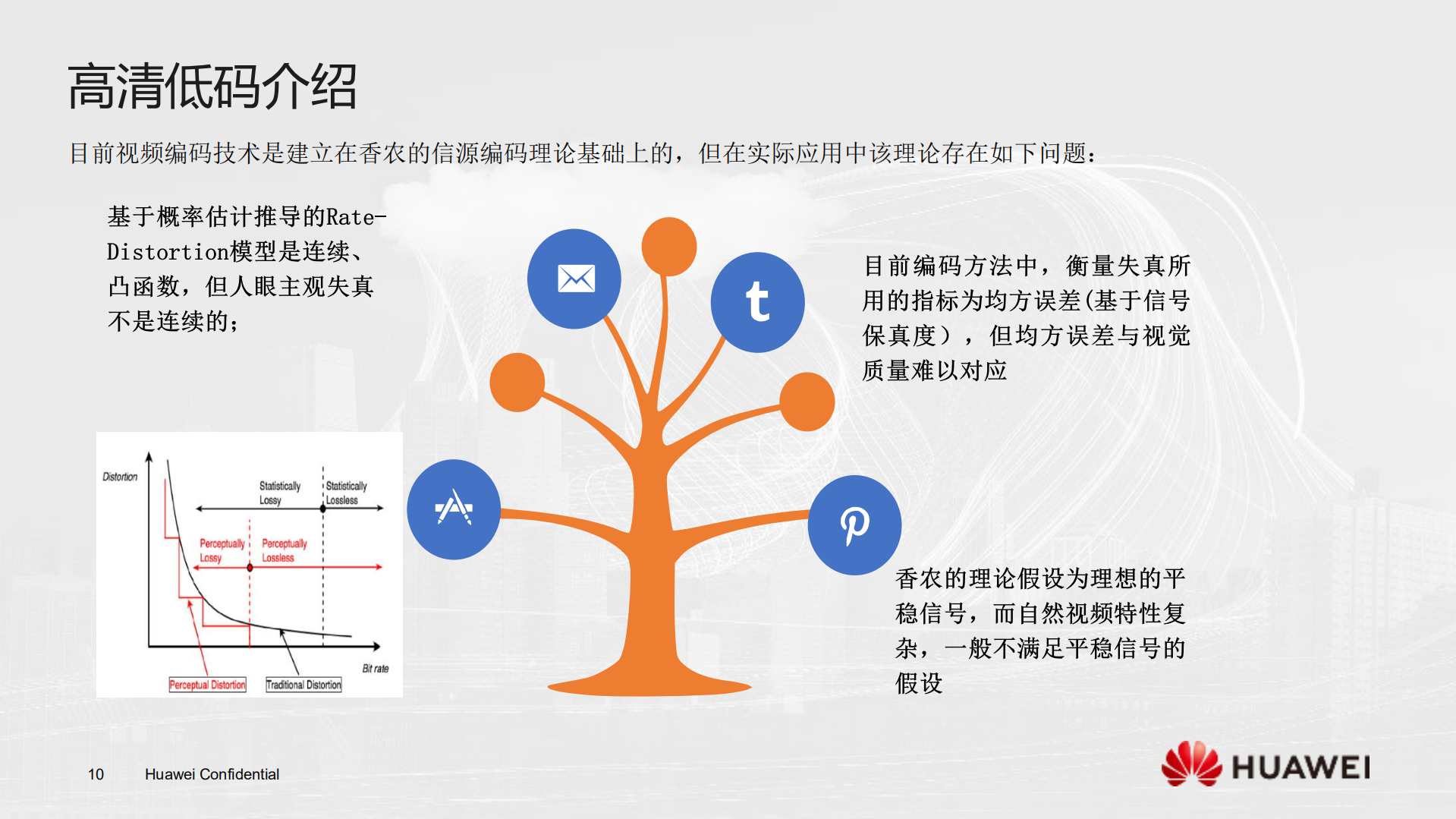 高清低码介绍

目前视频编码技术是建立在香农的信源编码理论基础上的，但在实际应用中该理论存在如下问题：

基于概率估计推导的Rate-Distortion模型是连续、凸函数，但人眼主观失真不是连续的；

Distortion

Statistically Lossy

Statistically Lossless

Perceptually Lossy

Perceptually Lossless

Bit rate

Perceptual Distortion

Traditional Distortion

t

目前编码方法中，衡量失真所用的指标为均方误差(基于信号保真度），但均方误差与视觉质量难以对应

香农的理论假设为理想的平稳信号，而自然视频特性复杂，一般不满足平稳信号的假设

10 Huawei Confidential

HUAWEI